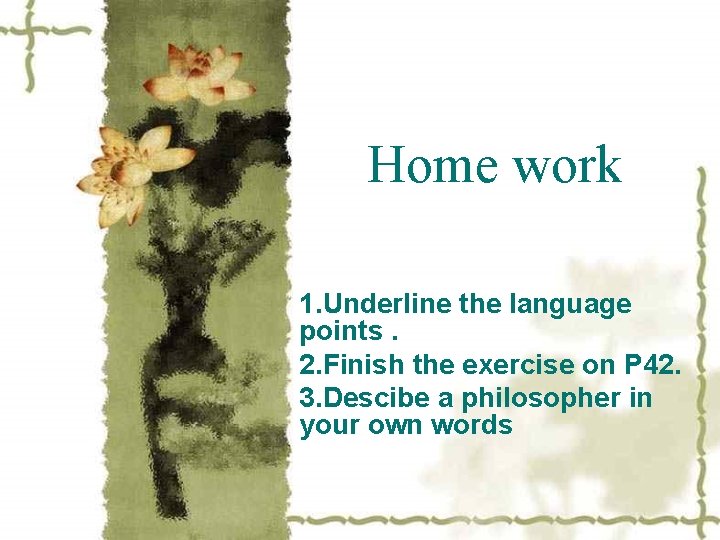 Home work

1.Underline the language points .

2.Finish the exercise on P42.

3.Descibe a philosopher in your own words